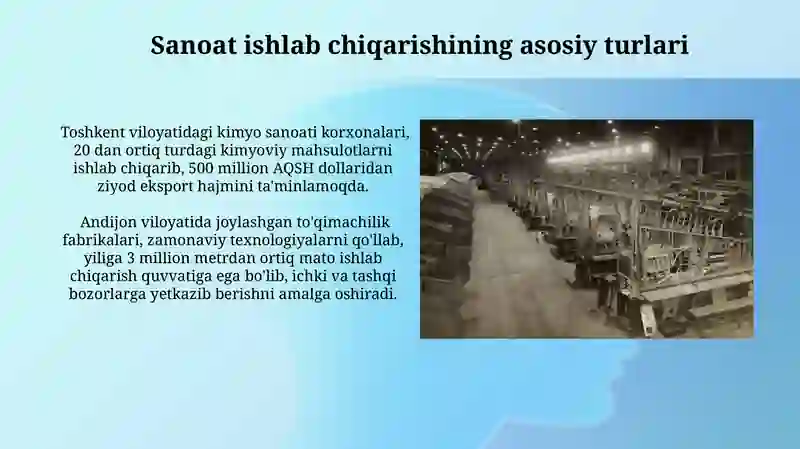 Sanoat ishlab chiqarishining asosiy turlari

Toshkent viloyatidagi kimyo sanoati korxonalari, 20 dan ortiq turdagi kimyoviy mahsulotlarni ishlab chiqarib, 500 million AQSH dollaridan ziyod eksport hajmini ta'minlamoqda.

Andijon viloyatida joylashgan to'qimachilik fabrikalari, zamonaviy texnologiyalarni qo'llab, yiliga 3 million metrdan ortiq mato ishlab chiqarish quvvatiga ega bo'lib, ichki va tashqi bozorlarga yetkazib berishni amalga oshiradi.